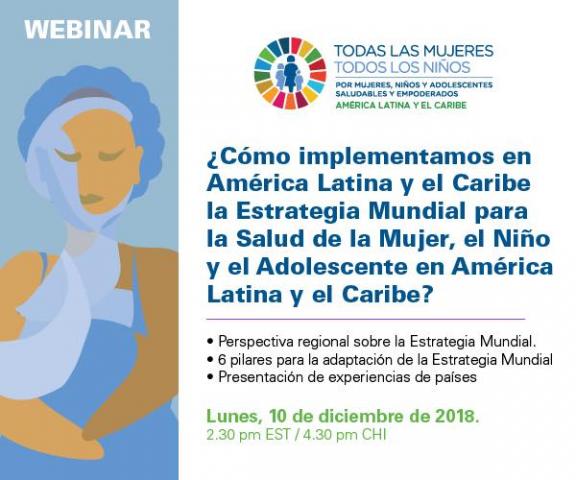 WEBINAR

TODAS LAS MUJERES
TODOS LOS NIÑOS
POR MUJERES, NIÑOS Y ADOLESCENTES SALUDABLES Y EMPODERADOS
AMÉRICA LATINA Y EL CARIBE

¿Cómo implementamos en América Latina y el Caribe la Estrategia Mundial para la Salud de la Mujer, el Niño y el Adolescente en América Latina y el Caribe?

• Perspectiva regional sobre la Estrategia Mundial.
• 6 pilares para la adaptación de la Estrategia Mundial
• Presentación de experiencias de países

Lunes, 10 de diciembre de 2018.
2.30 pm EST / 4.30 pm CHI